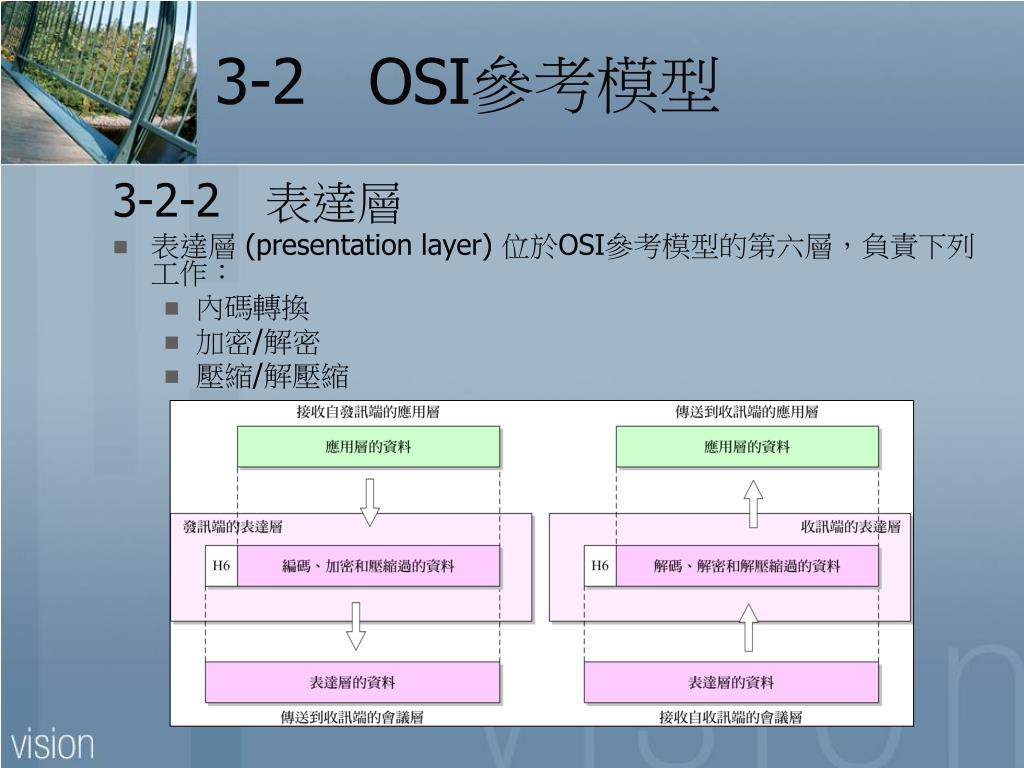 3-2　OSI參考模型

3-2-2　表達層

表達層 (presentation layer) 位於OSI參考模型的第六層，負責下列工作：

內碼轉換

加密/解密

壓縮/解壓縮

接收自發訊端的應用層

應用層的資料

發訊端的表達層

H6

編碼、加密和壓縮過的資料

表達層的資料

傳送到收訊端的會議層

傳送到收訊端的應用層

應用層的資料

收訊端的表達層

H6

解碼、解密和解壓縮過的資料

表達層的資料

接收自收訊端的會議層

vision